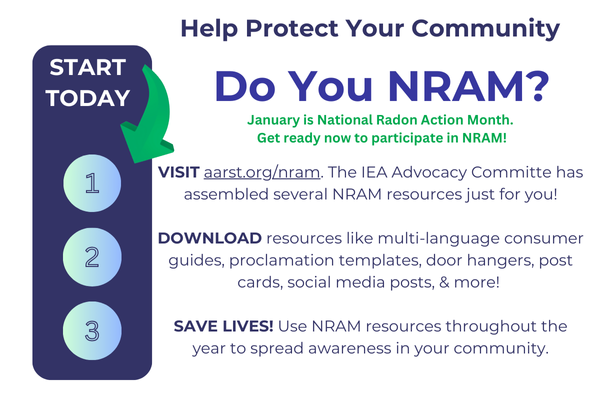 Help Protect Your Community

START TODAY

Do You NRAM?

January is National Radon Action Month.
Get ready now to participate in NRAM!

1

VISIT aarst.org/nram. The IEA Advocacy Committe has assembled several NRAM resources just for you!

2

DOWNLOAD resources like multi-language consumer guides, proclamation templates, door hangers, post cards, social media posts, & more!

3

SAVE LIVES! Use NRAM resources throughout the year to spread awareness in your community.